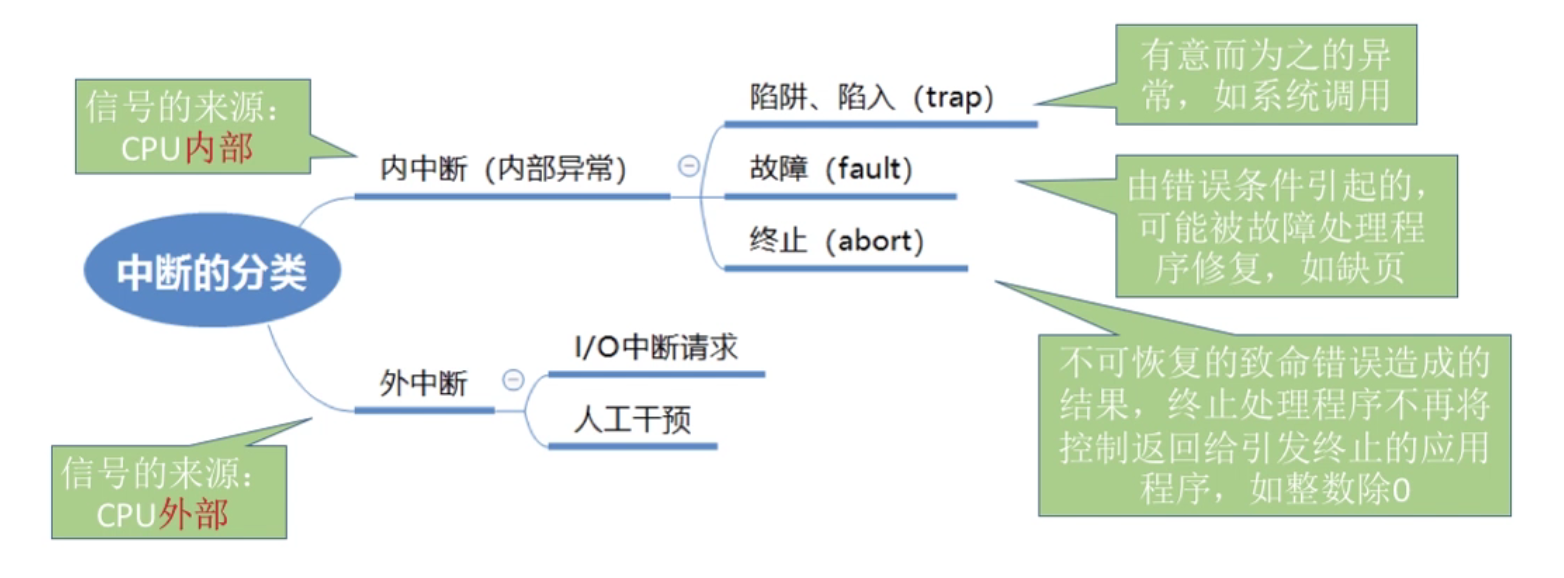 中断的分类

信号的来源：CPU内部

内中断（内部异常）

陷阱、陷入（trap）

有意而为之的异常，如系统调用

故障（fault）

由错误条件引起的，可能被故障处理程序修复，如缺页

终止（abort）

不可恢复的致命错误造成的结果，终止处理程序不再将控制返回给引发终止的应用程序，如整数除0

外中断

I/O中断请求

人工干预

信号的来源：CPU外部